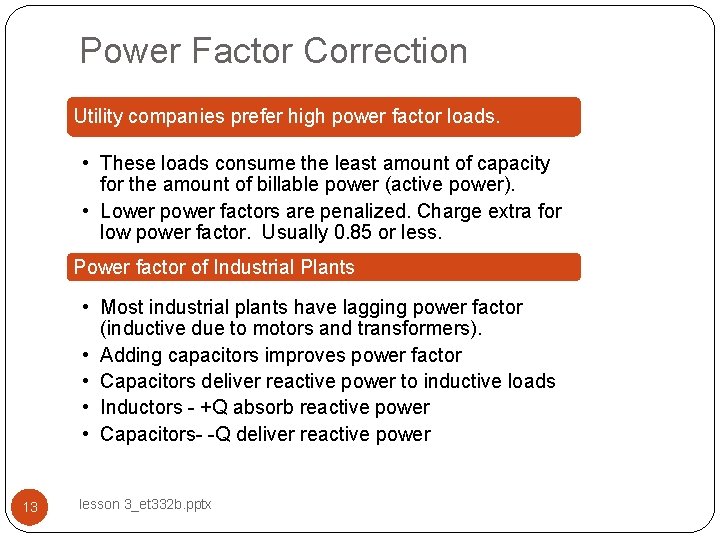 Power Factor Correction

Utility companies prefer high power factor loads.

• These loads consume the least amount of capacity for the amount of billable power (active power).
• Lower power factors are penalized. Charge extra for low power factor. Usually 0.85 or less.

Power factor of Industrial Plants

• Most industrial plants have lagging power factor (inductive due to motors and transformers).
• Adding capacitors improves power factor
• Capacitors deliver reactive power to inductive loads
• Inductors - +Q absorb reactive power
• Capacitors- -Q deliver reactive power

13

lesson 3_et332b.pptx